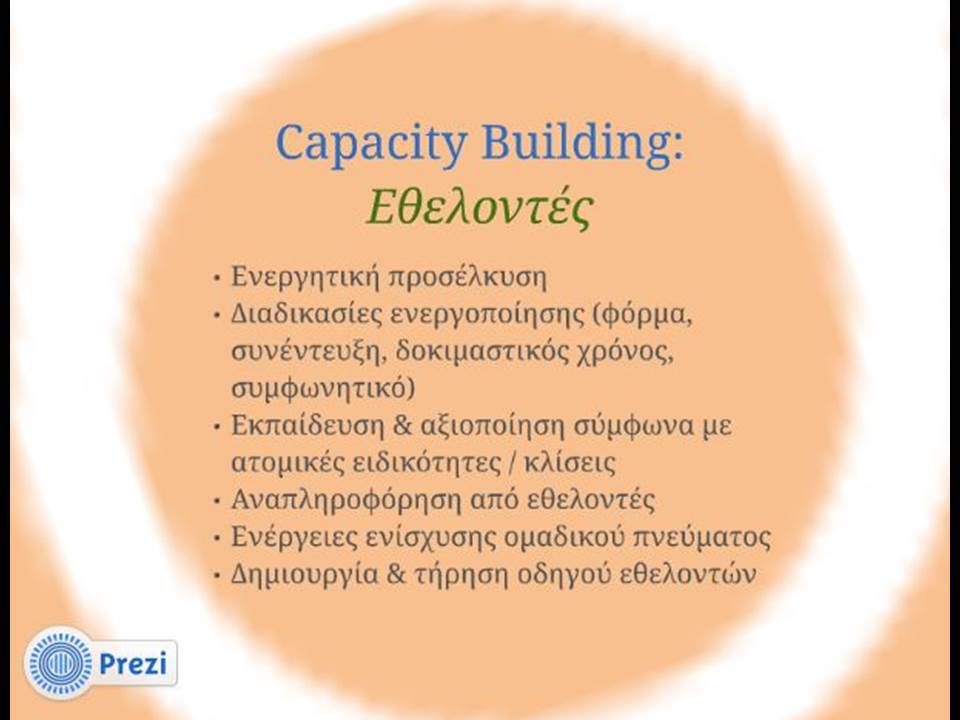 Capacity Building:
Εθελοντές

• Ενεργητική προσέλκυση
• Διαδικασίες ενεργοποίησης (φόρμα, συνέντευξη, δοκιμαστικός χρόνος, συμφωνητικό)
• Εκπαίδευση & αξιοποίηση σύμφωνα με ατομικές ειδικότητες / κλίσεις
• Αναπληροφόρηση από εθελοντές
• Ενέργειες ενίσχυσης ομαδικού πνεύματος
• Δημιουργία & τήρηση οδηγού εθελοντών

Prezi